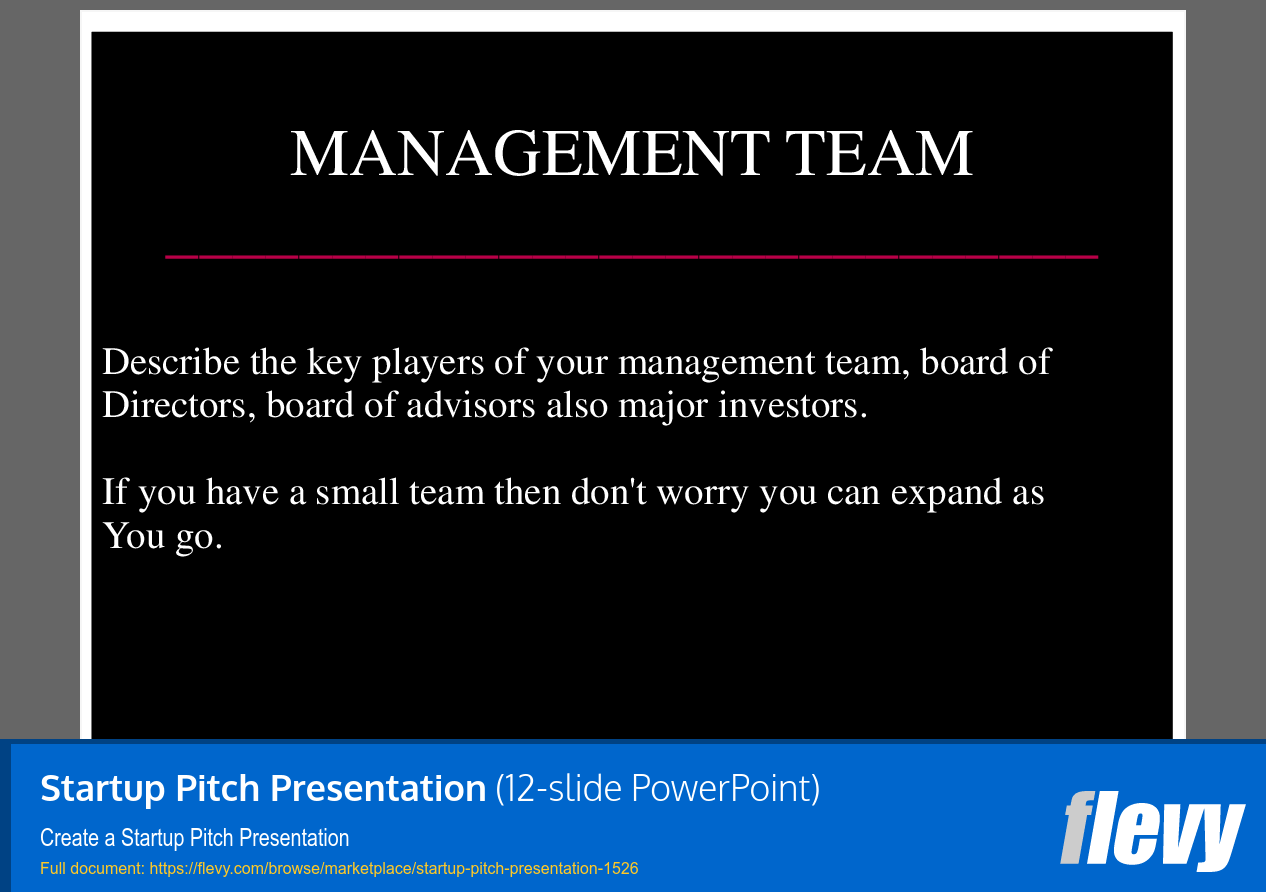 MANAGEMENT TEAM

Describe the key players of your management team, board of Directors, board of advisors also major investors.

If you have a small team then don't worry you can expand as You go.

Startup Pitch Presentation (12-slide PowerPoint)

Create a Startup Pitch Presentation

Full document: https://flevy.com/browse/marketplace/startup-pitch-presentation-1526

flevy